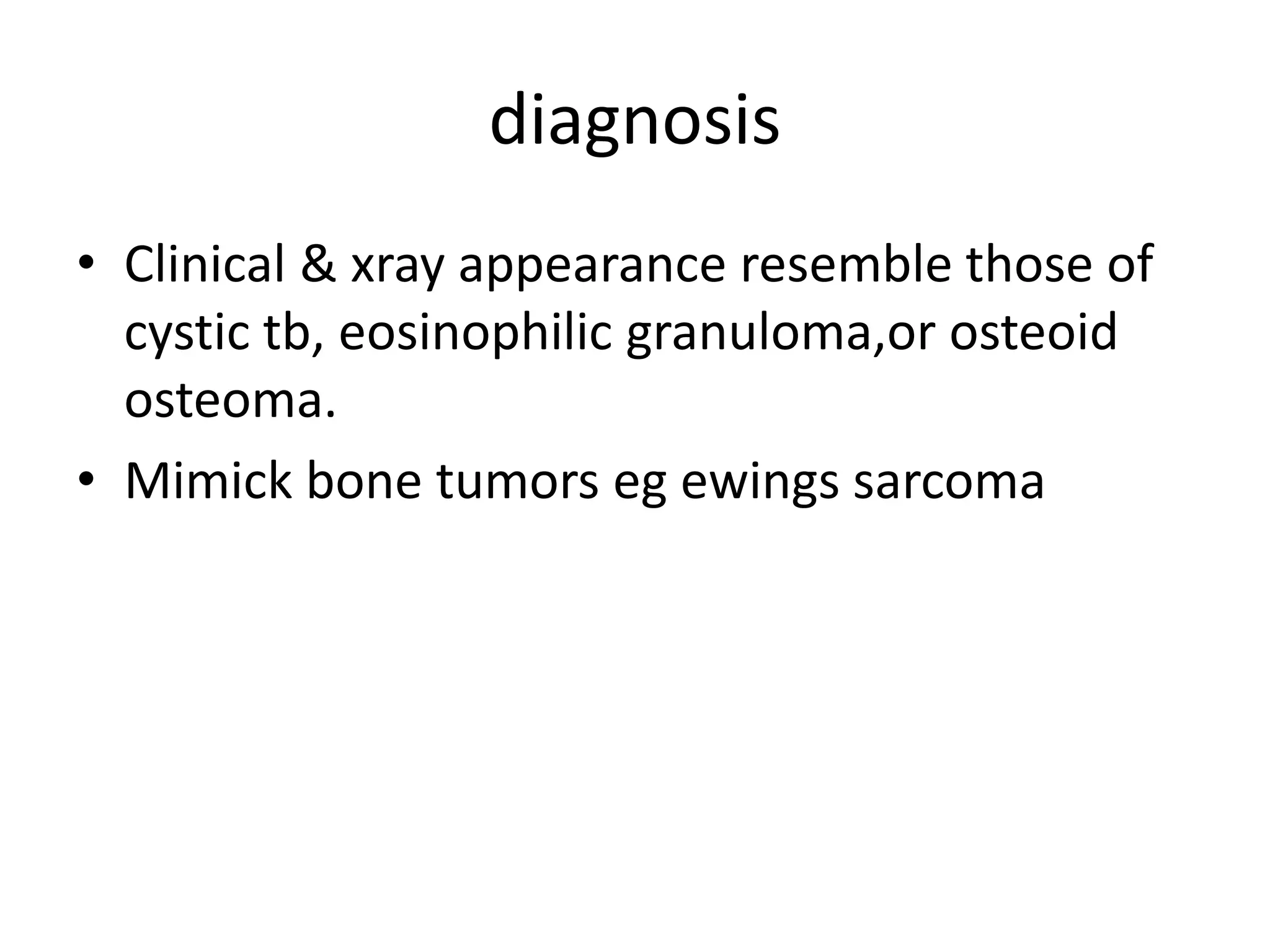 diagnosis

• Clinical & xray appearance resemble those of cystic tb, eosinophilic granuloma,or osteoid osteoma.

• Mimick bone tumors eg ewings sarcoma